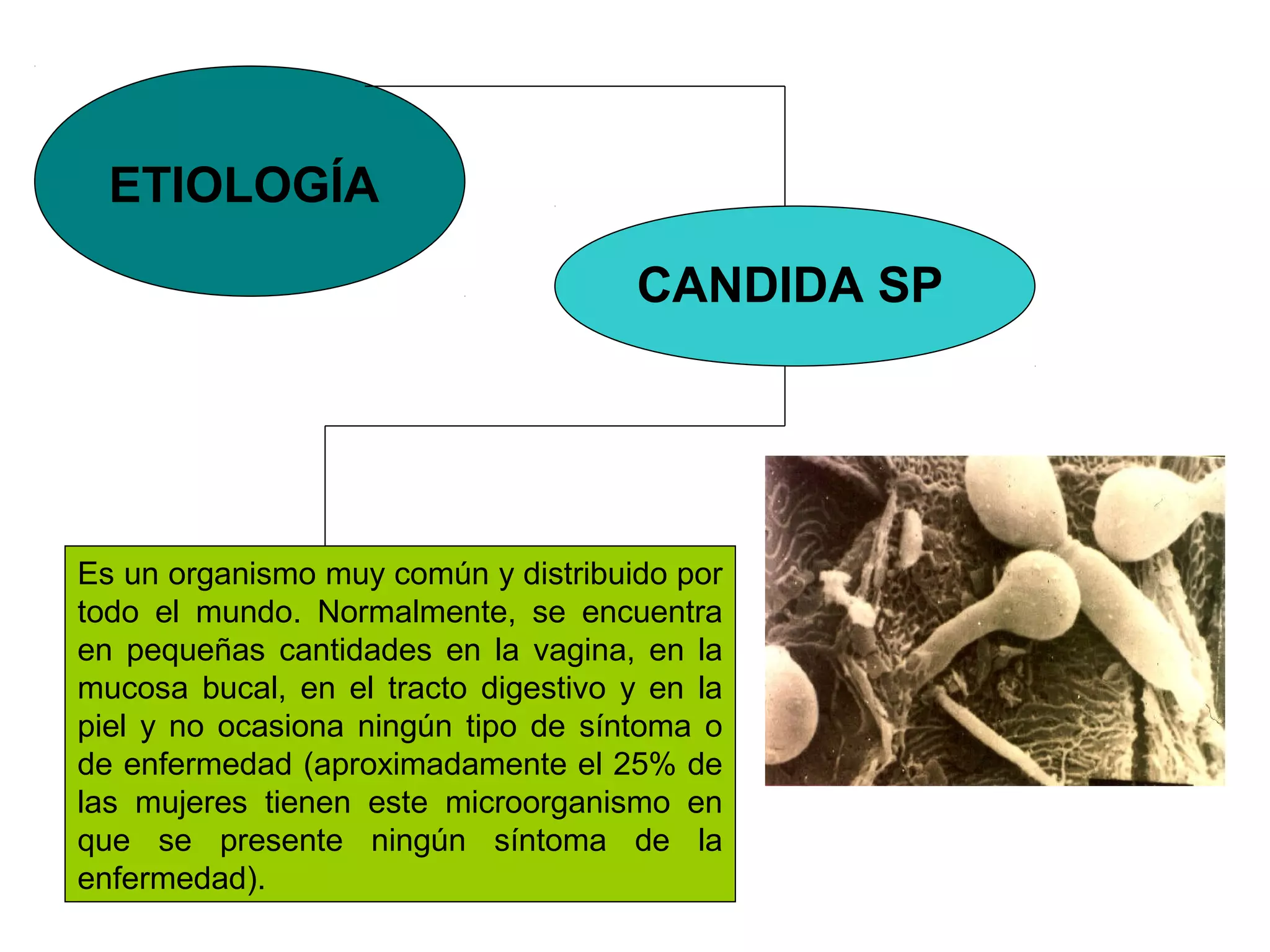 ETIOLOGÍA

CANDIDA SP

Es un organismo muy común y distribuido por todo el mundo. Normalmente, se encuentra en pequeñas cantidades en la vagina, en la mucosa bucal, en el tracto digestivo y en la piel y no ocasiona ningún tipo de síntoma o de enfermedad (aproximadamente el 25% de las mujeres tienen este microorganismo en que se presente ningún síntoma de la enfermedad).